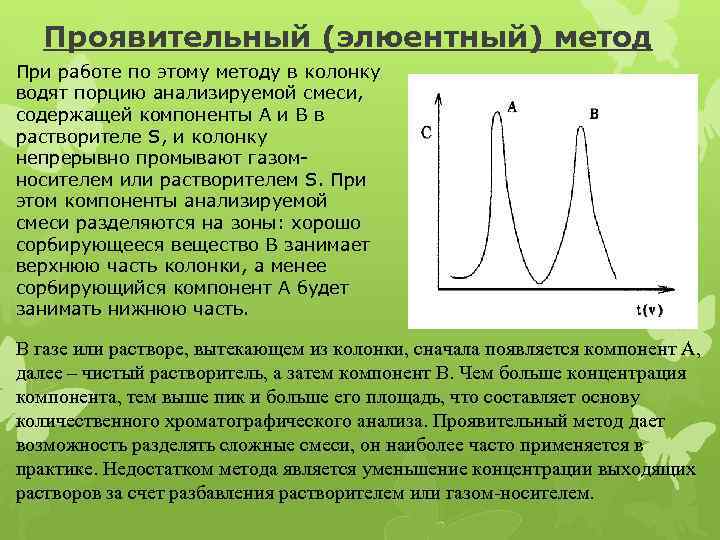 Проявительный (элюентный) метод

При работе по этому методу в колонку водят порцию анализируемой смеси, содержащей компоненты А и В в растворителе S, и колонку непрерывно промывают газом-носителем или растворителем S. При этом компоненты анализируемой смеси разделяются на зоны: хорошо сорбирующееся вещество В занимает верхнюю часть колонки, а менее сорбирующийся компонент А будет занимать нижнюю часть.

C

A

B

t(v)

В газе или растворе, вытекающем из колонки, сначала появляется компонент А, далее – чистый растворитель, а затем компонент В. Чем больше концентрация компонента, тем выше пик и больше его площадь, что составляет основу количественного хроматографического анализа. Проявительный метод дает возможность разделять сложные смеси, он наиболее часто применяется в практике. Недостатком метода является уменьшение концентрации выходящих растворов за счет разбавления растворителем или газом-носителем.